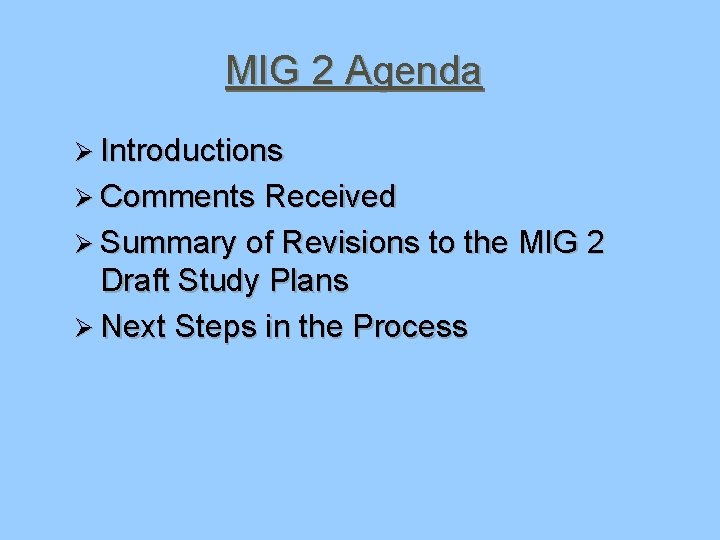 MIG 2 Agenda

➢ Introductions
➢ Comments Received
➢ Summary of Revisions to the MIG 2 Draft Study Plans
➢ Next Steps in the Process